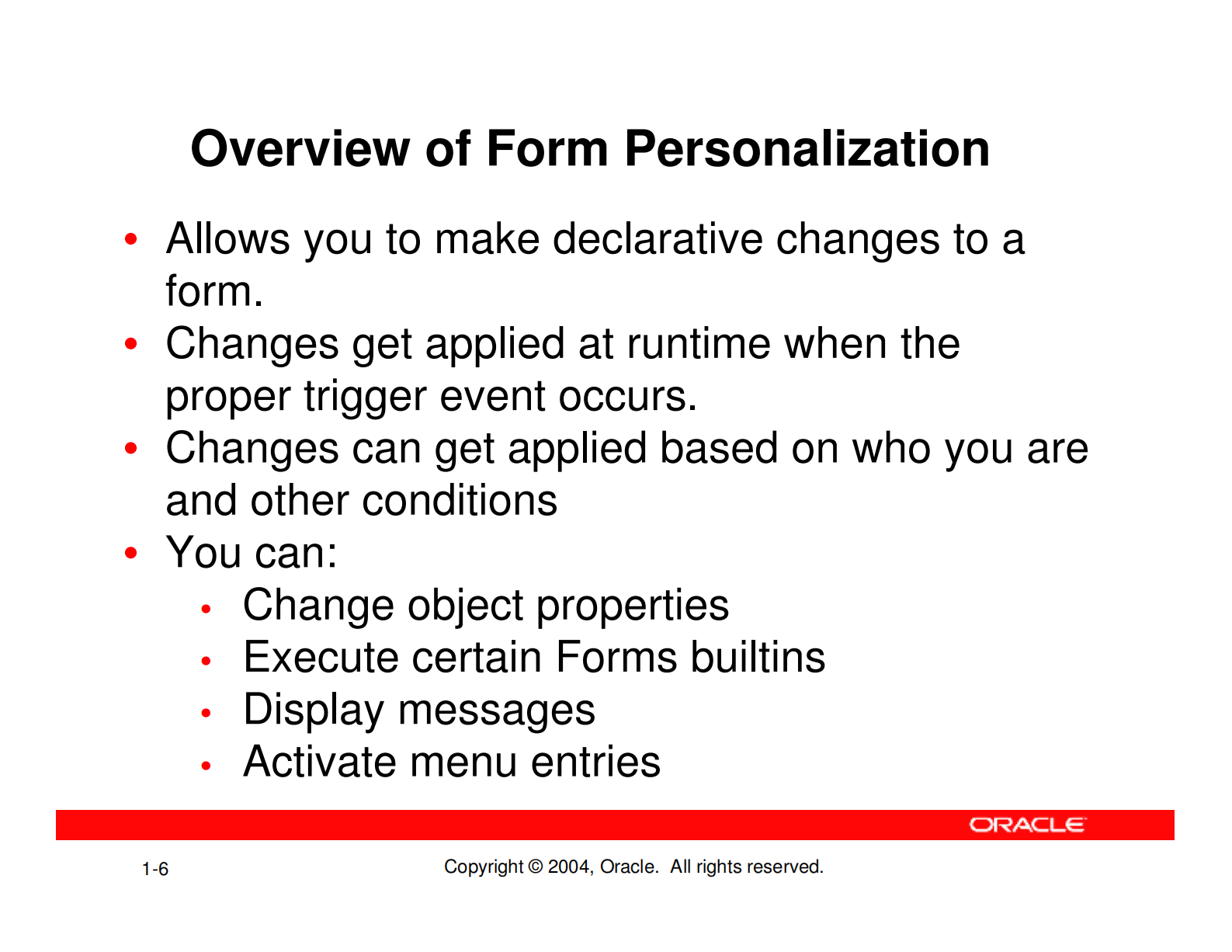 Overview of Form Personalization

• Allows you to make declarative changes to a form.
• Changes get applied at runtime when the proper trigger event occurs.
• Changes can get applied based on who you are and other conditions
• You can:
  • Change object properties
  • Execute certain Forms builtins
  • Display messages
  • Activate menu entries

ORACLE

1-6

Copyright © 2004, Oracle. All rights reserved.